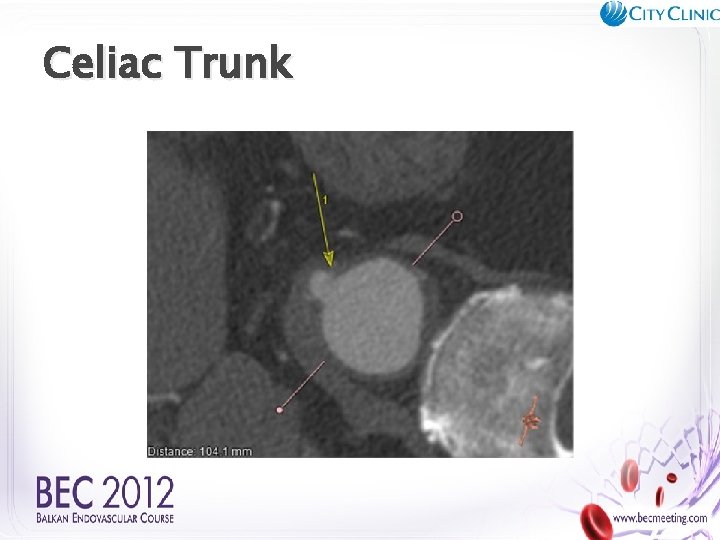 CITY CLINIC

Celiac Trunk

1

Distance: 104.1 mm

BEC 2012
BALKAN ENDOVASCULAR COURSE

www.becmeeting.com